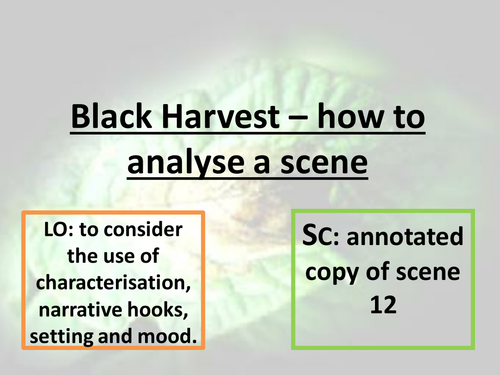 Black Harvest – how to analyse a scene

LO: to consider the use of characterisation, narrative hooks, setting and mood.

SC: annotated copy of scene 12